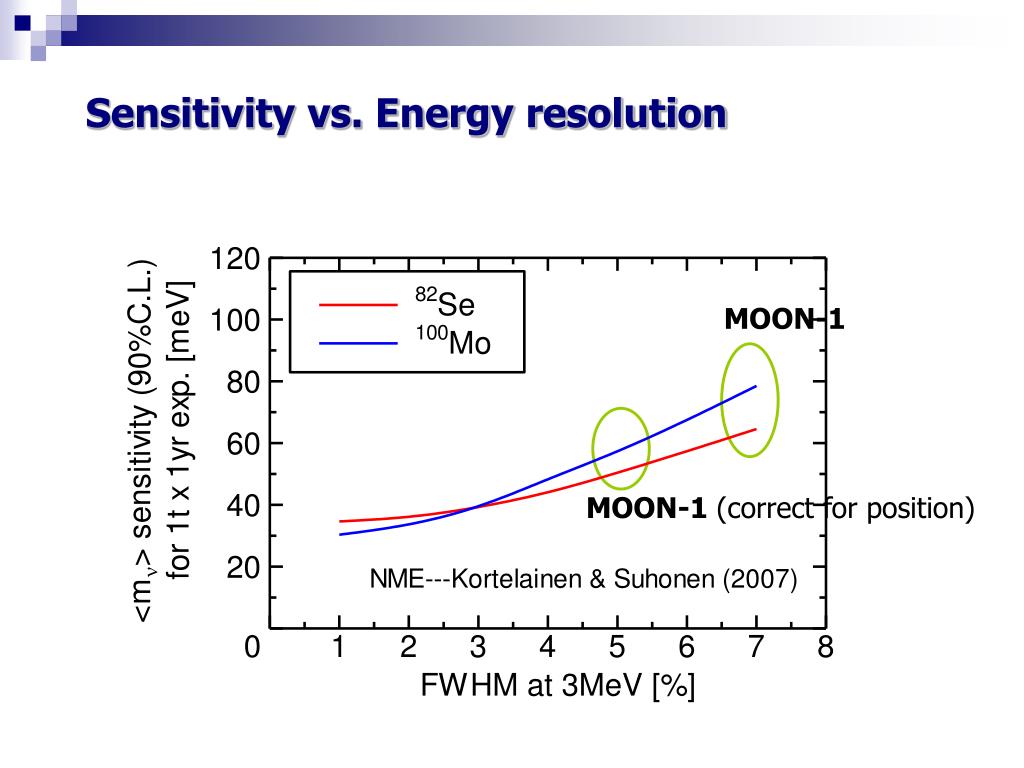 Sensitivity vs. Energy resolution

$<m_\nu>$ sensitivity (90%C.L.) for 1t x 1yr exp. [meV]

120
100
80
60
40
20
0

$^{82}$Se
$^{100}$Mo

MOON-1

MOON-1 (correct for position)

NME---Kortelainen & Suhonen (2007)

1 2 3 4 5 6 7 8

FWHM at 3MeV [%]